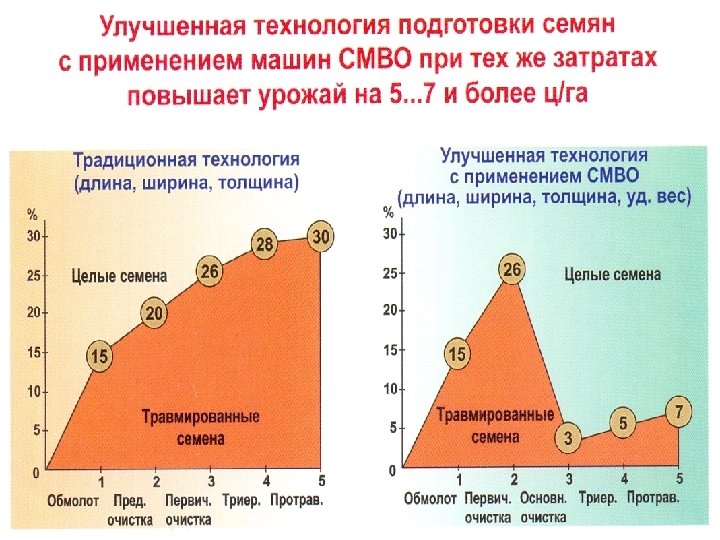 Улучшенная технология подготовки семян с применением машин СМВО при тех же затратах повышает урожай на 5...7 и более ц/га

Традиционная технология
(длина, ширина, толщина)

%
30
25
20
15
10
5
0

Целые семена

15
20
26
28
30

Травмированные семена

1
2
3
4
5

Обмолот
Пред. очистка
Первич. очистка
Триер.
Протрав.

Улучшенная технология
с применением СМВО
(длина, ширина, толщина, уд. вес)

%
30
25
20
15
10
5
0

Целые семена

15
26
3
5
7

Травмированные семена

1
2
3
4
5

Обмолот
Первич. очистка
Основн. очистка
Триер.
Протрав.